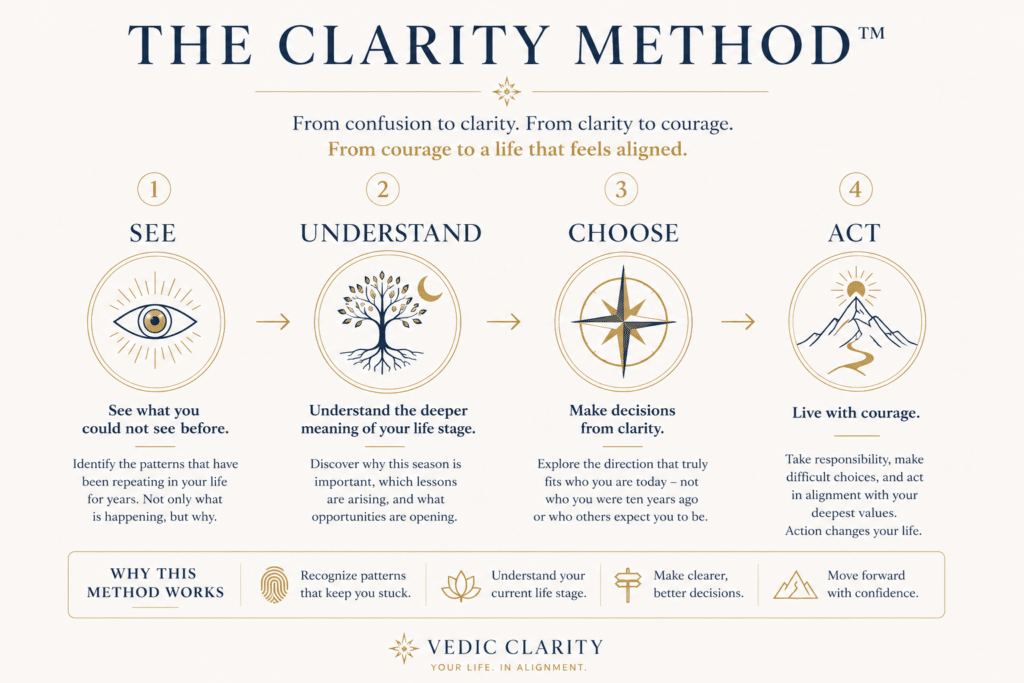 THE CLARITY METHOD™

From confusion to clarity. From clarity to courage.
From courage to a life that feels aligned.

1
SEE
See what you could not see before.
Identify the patterns that have been repeating in your life for years. Not only what is happening, but why.

2
UNDERSTAND
Understand the deeper meaning of your life stage.
Discover why this season is important, which lessons are arising, and what opportunities are opening.

3
CHOOSE
Make decisions from clarity.
Explore the direction that truly fits who you are today – not who you were ten years ago or who others expect you to be.

4
ACT
Live with courage.
Take responsibility, make difficult choices, and act in alignment with your deepest values. Action changes your life.

WHY THIS METHOD WORKS
Recognize patterns that keep you stuck.
Understand your current life stage.
Make clearer, better decisions.
Move forward with confidence.

VEDIC CLARITY
YOUR LIFE. IN ALIGNMENT.